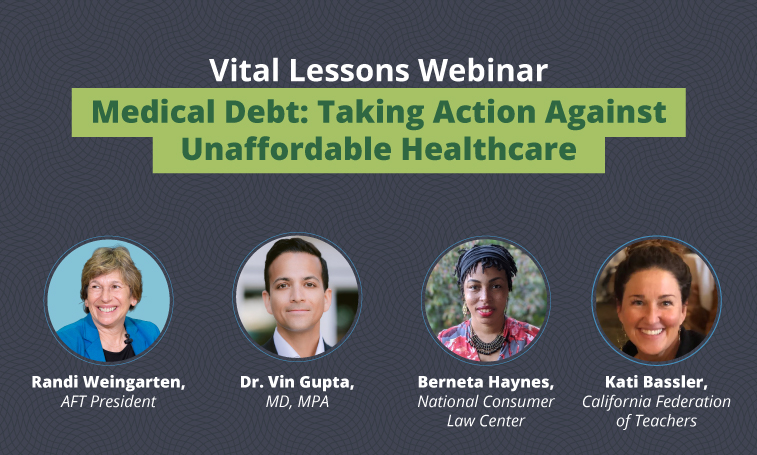 Vital Lessons Webinar

Medical Debt: Taking Action Against Unaffordable Healthcare

Randi Weingarten, AFT President

Dr. Vin Gupta, MD, MPA

Berneta Haynes, National Consumer Law Center

Kati Bassler, California Federation of Teachers